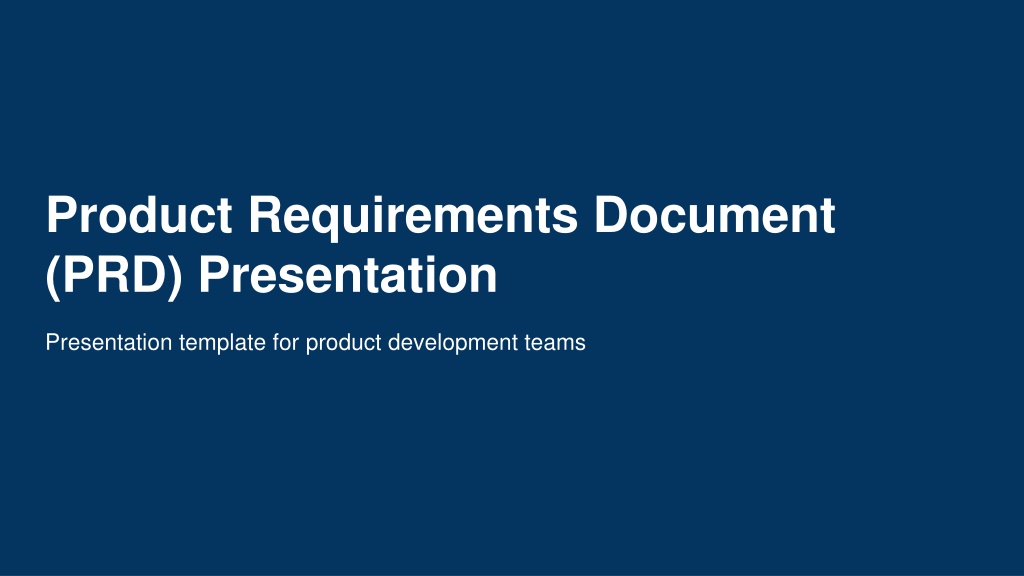 Product Requirements Document (PRD) Presentation

Presentation template for product development teams